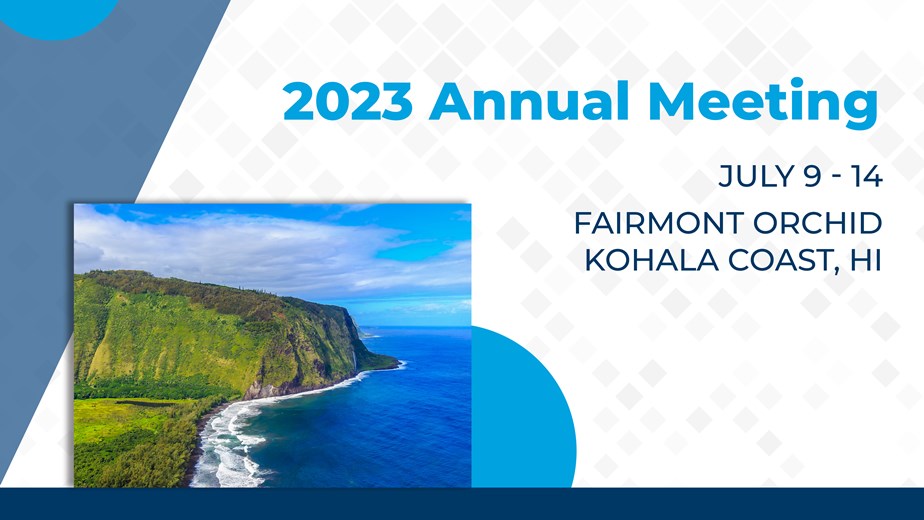 2023 Annual Meeting

JULY 9 - 14

FAIRMONT ORCHID
KOHALA COAST, HI